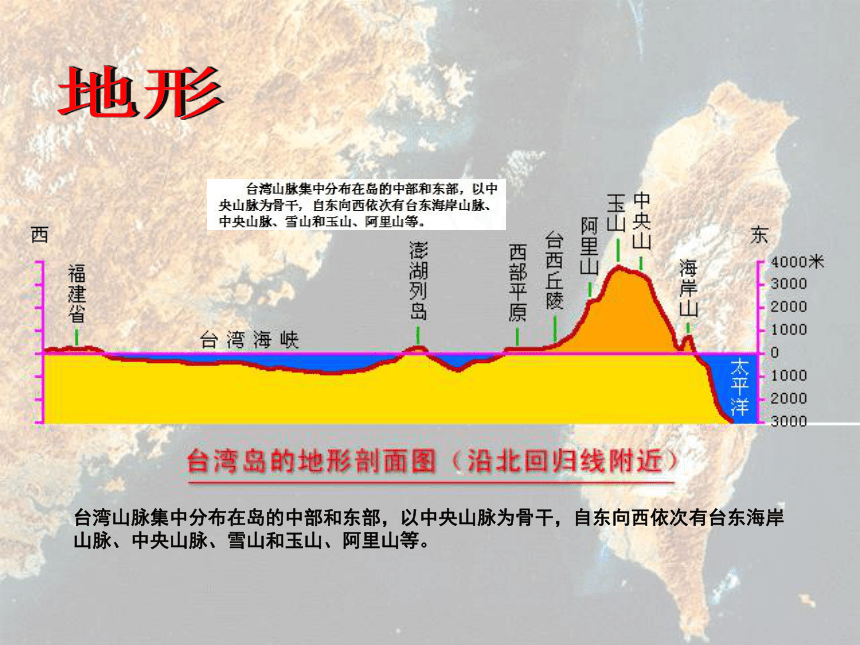 地形

台湾山脉集中分布在岛的中部和东部，以中央山脉为骨干，自东向西依次有台东海岸山脉、中央山脉、雪山和玉山、阿里山等。

西

东

福建省

台湾海峡

澎湖列岛

西部平原

台西丘陵

阿里山

玉山

中央山

海岸山

太平洋

4000米

3000

2000

1000

0

1000

2000

3000

台湾岛的地形剖面图（沿北回归线附近）

台湾山脉集中分布在岛的中部和东部，以中央山脉为骨干，自东向西依次有台东海岸山脉、中央山脉、雪山和玉山、阿里山等。